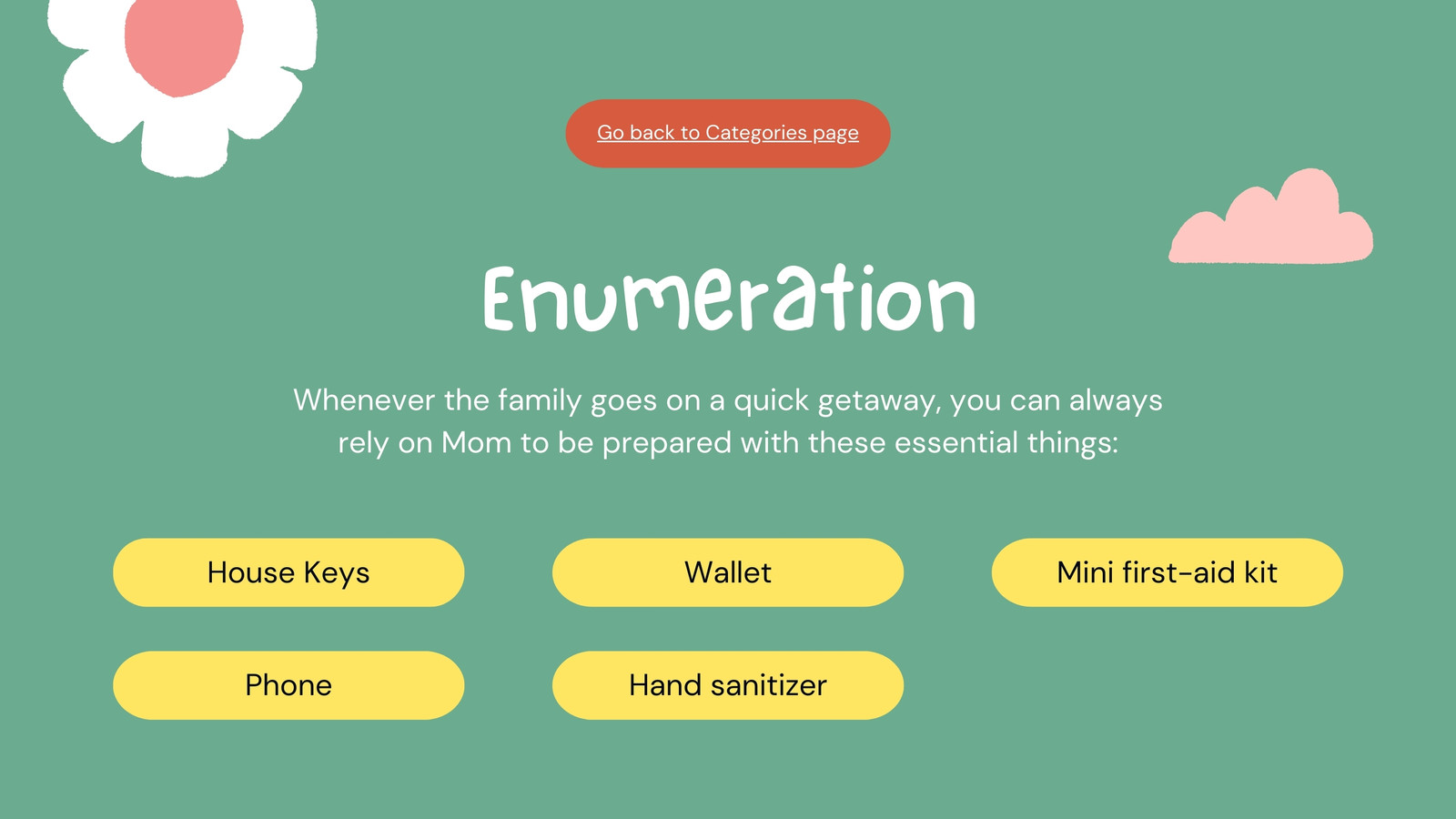 Go back to Categories page

Enumeration

Whenever the family goes on a quick getaway, you can always rely on Mom to be prepared with these essential things:

House Keys

Wallet

Mini first-aid kit

Phone

Hand sanitizer